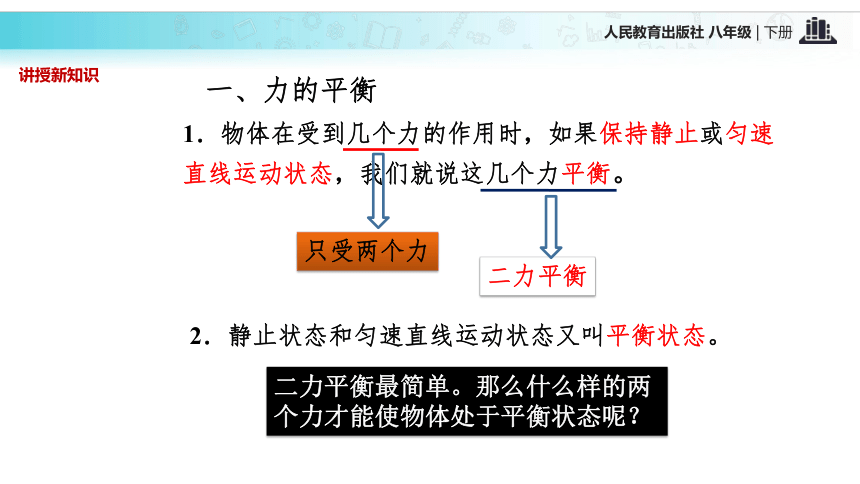 人民教育出版社 八年级 | 下册

讲授新知识

一、力的平衡

1．物体在受到几个力的作用时，如果保持静止或匀速直线运动状态，我们就说这几个力平衡。

只受两个力

二力平衡

2．静止状态和匀速直线运动状态又叫平衡状态。

二力平衡最简单。那么什么样的两个力才能使物体处于平衡状态呢？